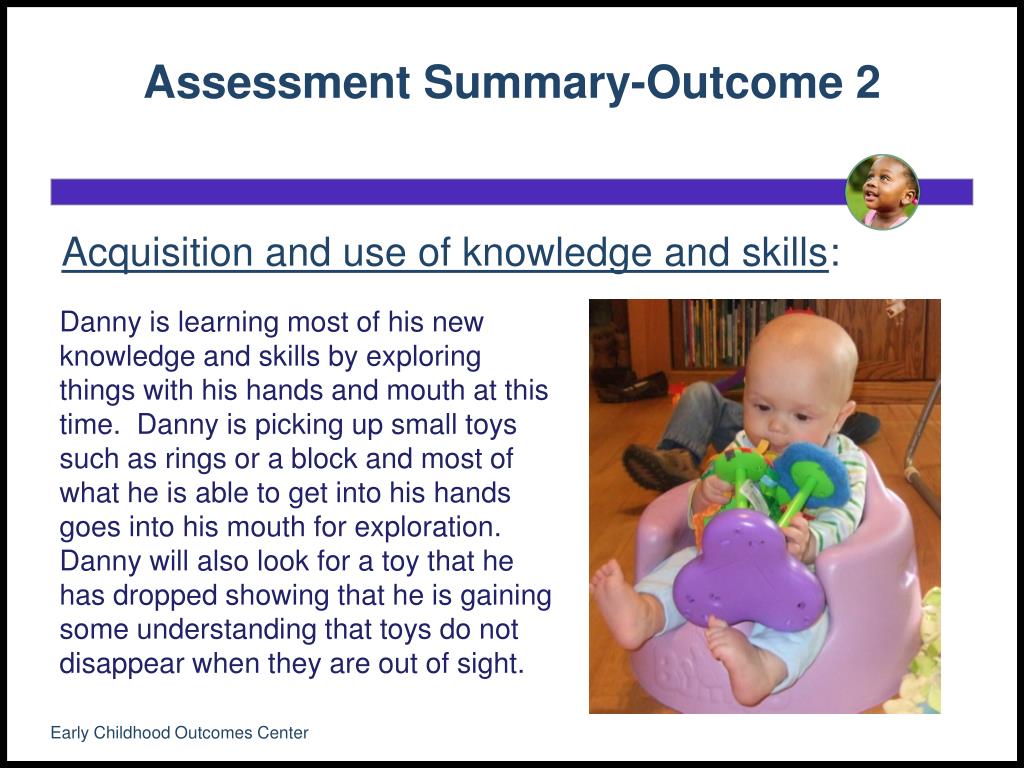 Assessment Summary-Outcome 2

Acquisition and use of knowledge and skills:

Danny is learning most of his new knowledge and skills by exploring things with his hands and mouth at this time. Danny is picking up small toys such as rings or a block and most of what he is able to get into his hands goes into his mouth for exploration. Danny will also look for a toy that he has dropped showing that he is gaining some understanding that toys do not disappear when they are out of sight.

Early Childhood Outcomes Center